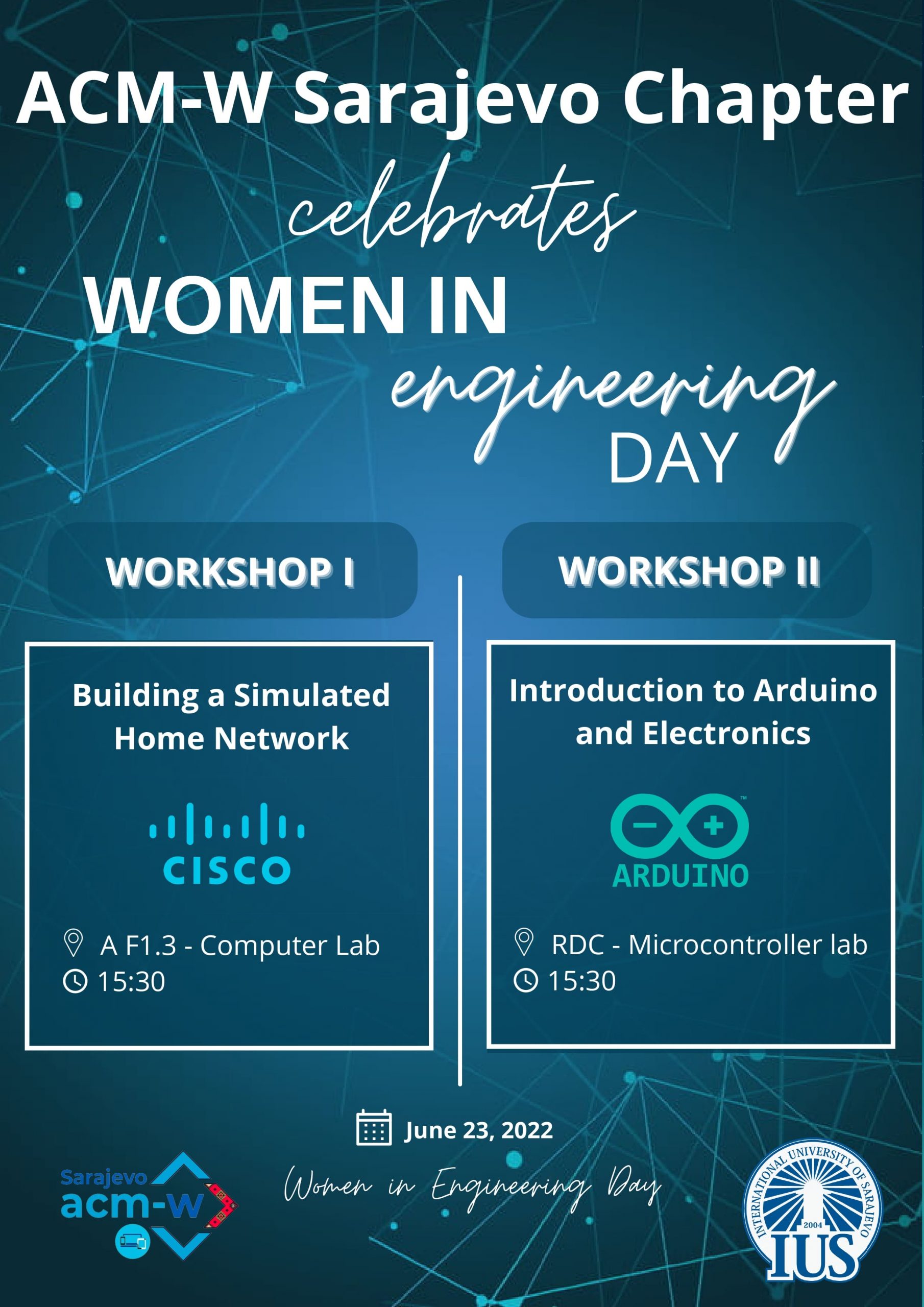 ACM-W Sarajevo Chapter
celebrates
WOMEN IN
engineering
DAY

WORKSHOP I

Building a Simulated Home Network

CISCO

A F1.3 - Computer Lab
15:30

WORKSHOP II

Introduction to Arduino and Electronics

ARDUINO

RDC - Microcontroller lab
15:30

June 23, 2022

Women in Engineering Day

Sarajevo acm-w

INTERNATIONAL UNIVERSITY OF SARAJEVO 2004 IUS